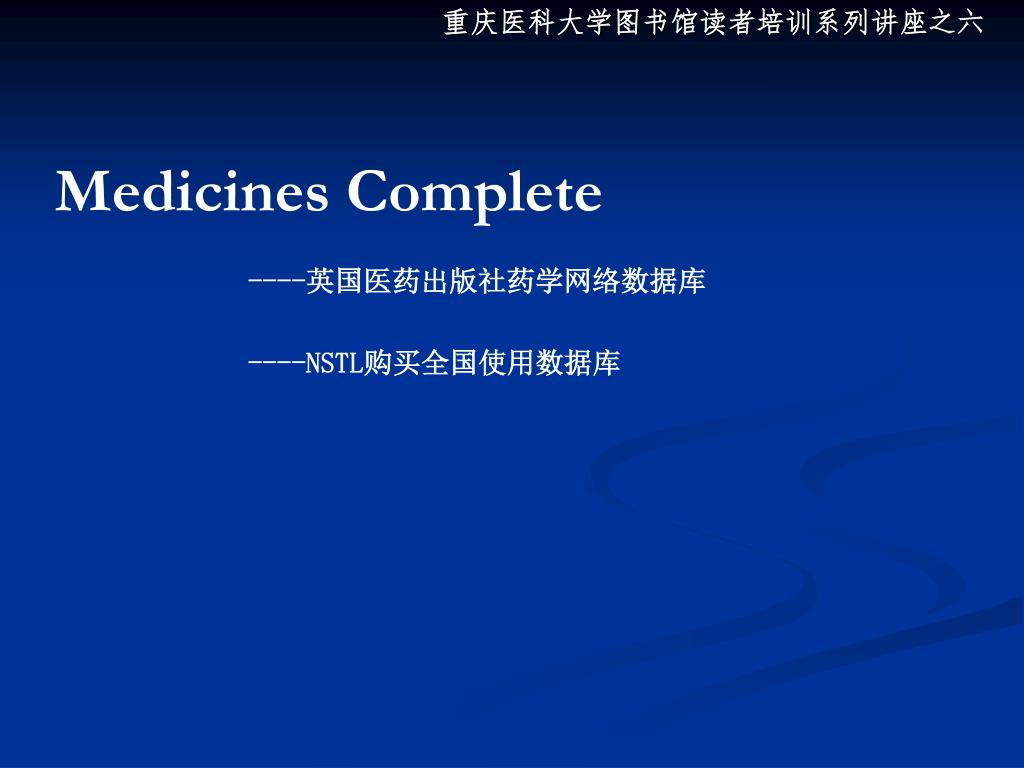 重庆医科大学图书馆读者培训系列讲座之六

Medicines Complete

----英国医药出版社药学网络数据库

----NSTL购买全国使用数据库